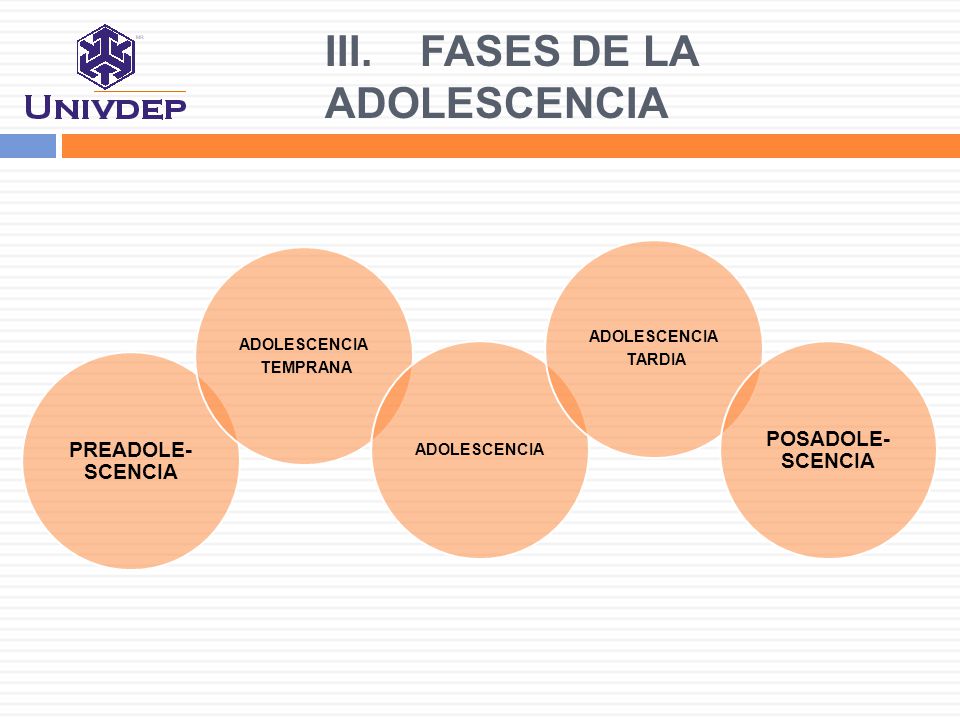 UNIVDEP

III. FASES DE LA ADOLESCENCIA

PREADOLE-SCENCIA

ADOLESCENCIA TEMPRANA

ADOLESCENCIA

ADOLESCENCIA TARDIA

POSADOLE-SCENCIA